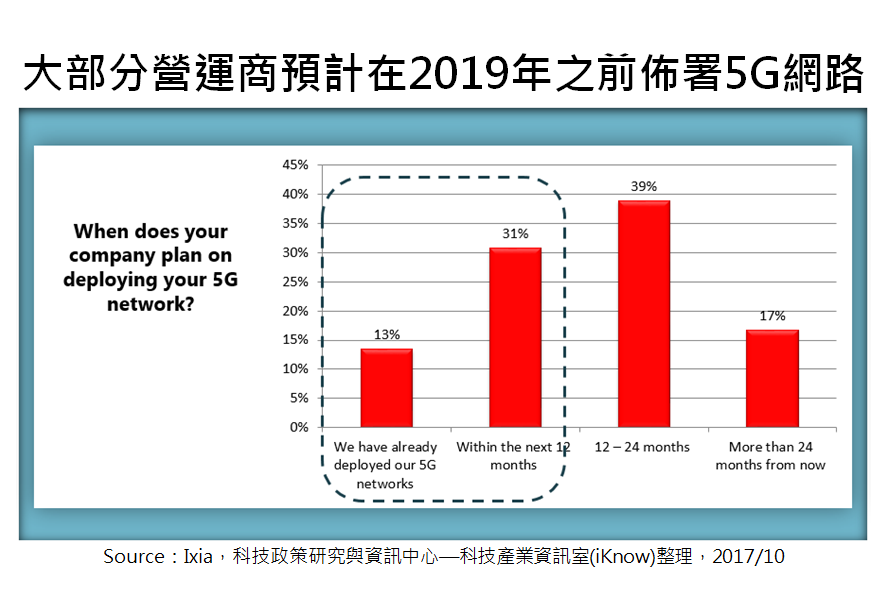 大部分營運商預計在2019年之前佈署5G網路

When does your company plan on deploying your 5G network?

45%
40%
35%
30%
25%
20%
15%
10%
5%
0%

13%
31%
39%
17%

We have already deployed our 5G networks
Within the next 12 months
12 – 24 months
More than 24 months from now

Source：Ixia，科技政策研究與資訊中心—科技產業資訊室(iKnow)整理，2017/10